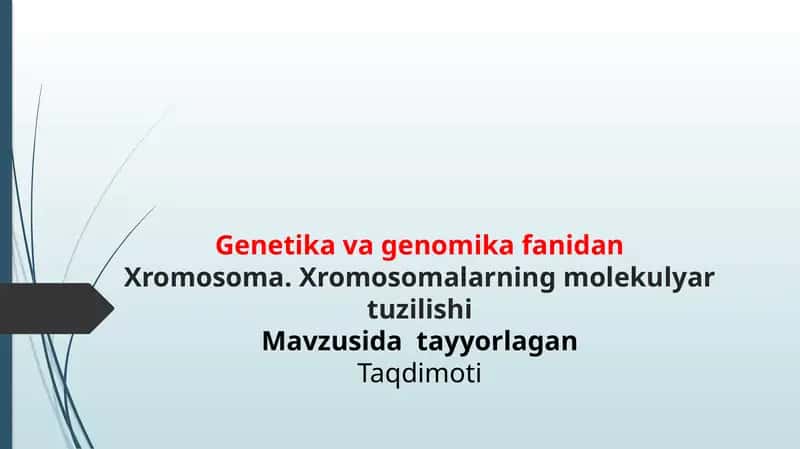 Genetika va genomika fanidan
Xromosoma. Xromosomalarning molekulyar tuzilishi
Mavzusida tayyorlagan
Taqdimoti